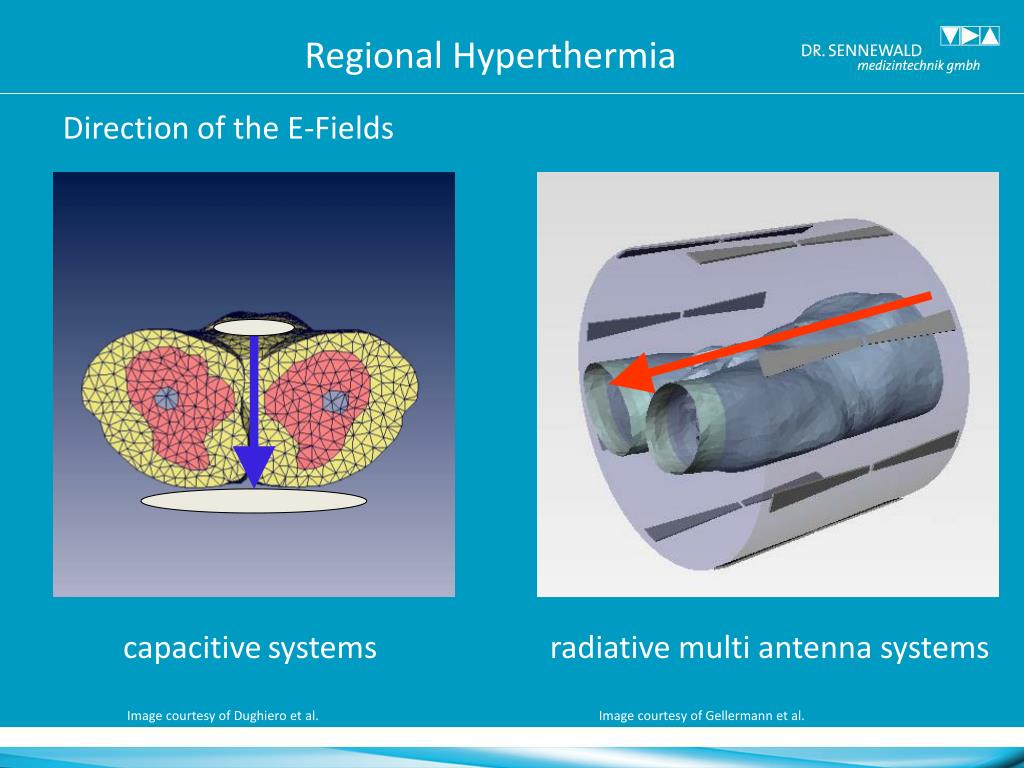 Regional Hyperthermia

DR. SENNEWALD
medizintechnik gmbh

Direction of the E-Fields

capacitive systems

radiative multi antenna systems

Image courtesy of Dughiero et al.

Image courtesy of Gellermann et al.